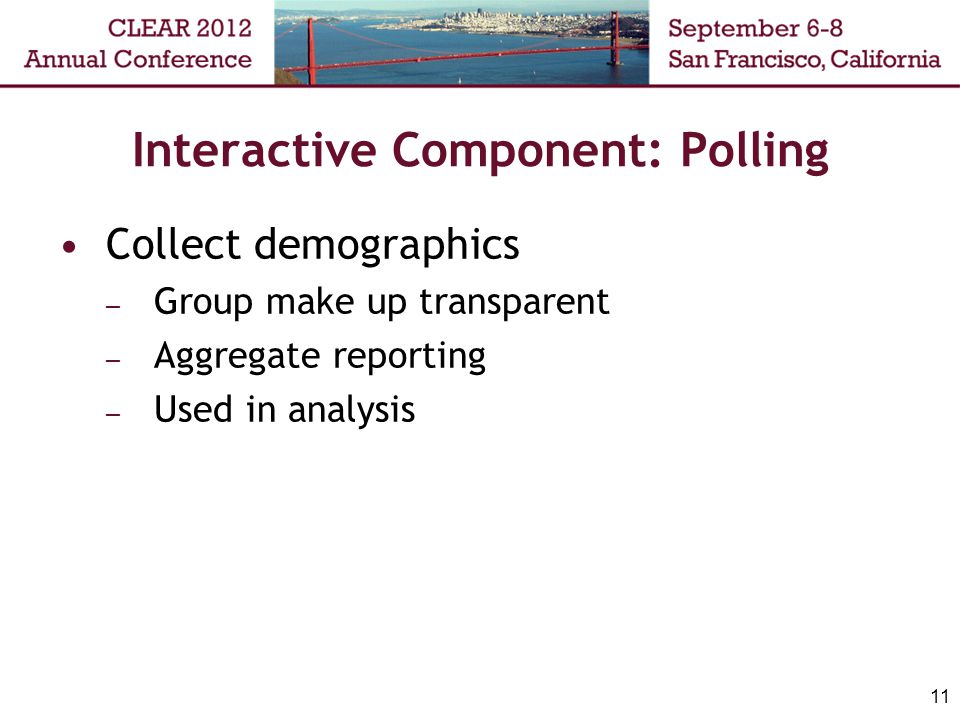 CLEAR 2012
Annual Conference

September 6-8
San Francisco, California

Interactive Component: Polling

• Collect demographics
– Group make up transparent
– Aggregate reporting
– Used in analysis

11